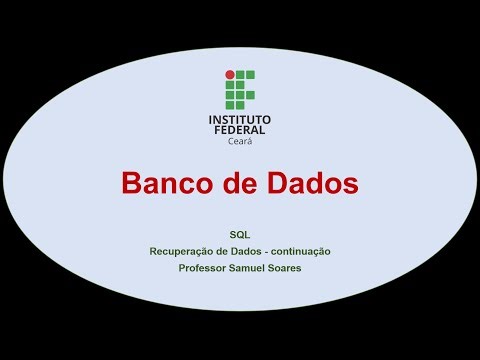 INSTITUTO FEDERAL
Ceará

Banco de Dados

SQL
Recuperação de Dados - continuação
Professor Samuel Soares